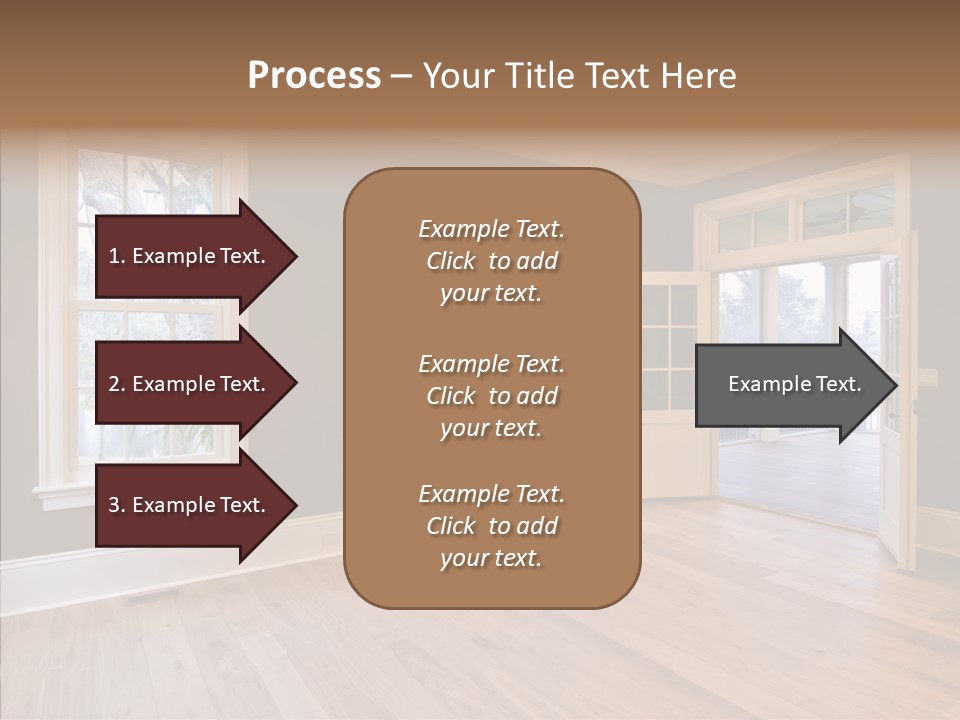 Process – Your Title Text Here

1. Example Text.

2. Example Text.

3. Example Text.

Example Text. Click to add your text.

Example Text. Click to add your text.

Example Text. Click to add your text.

Example Text.